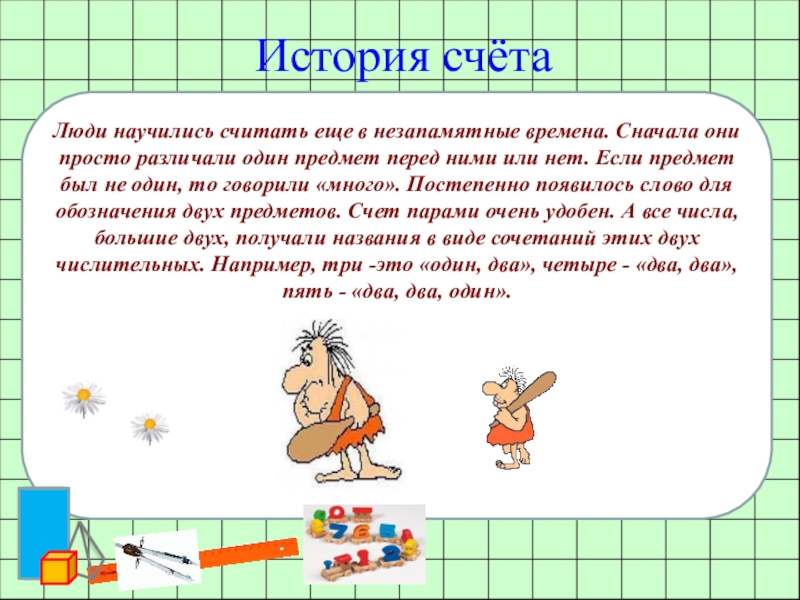 История счёта

Люди научились считать еще в незапамятные времена. Сначала они просто различали один предмет перед ними или нет. Если предмет был не один, то говорили «много». Постепенно появилось слово для обозначения двух предметов. Счет парами очень удобен. А все числа, большие двух, получали названия в виде сочетаний этих двух числительных. Например, три -это «один, два», четыре - «два, два», пять - «два, два, один».